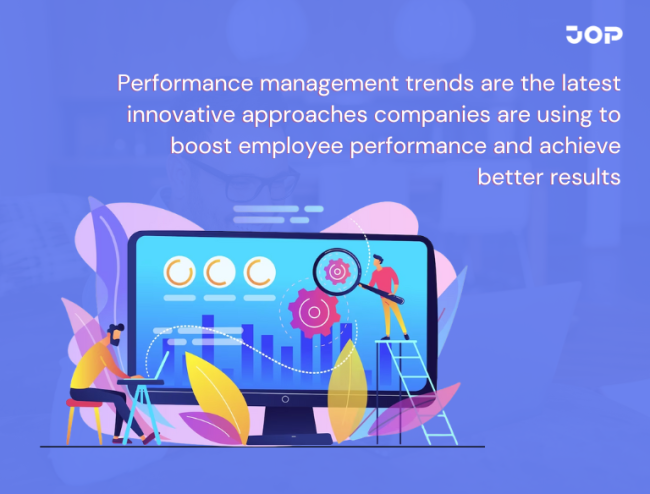 JOP

Performance management trends are the latest innovative approaches companies are using to boost employee performance and achieve better results